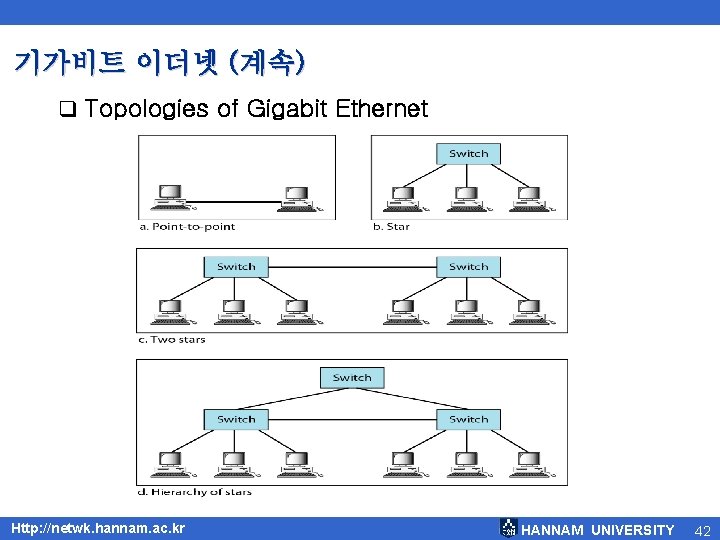 기가비트 이더넷 (계속)

❑ Topologies of Gigabit Ethernet

a. Point-to-point

Switch

b. Star

Switch

Switch

c. Two stars

Switch

Switch

Switch

d. Hierarchy of stars

Http://netwk.hannam.ac.kr

HANNAM UNIVERSITY 42